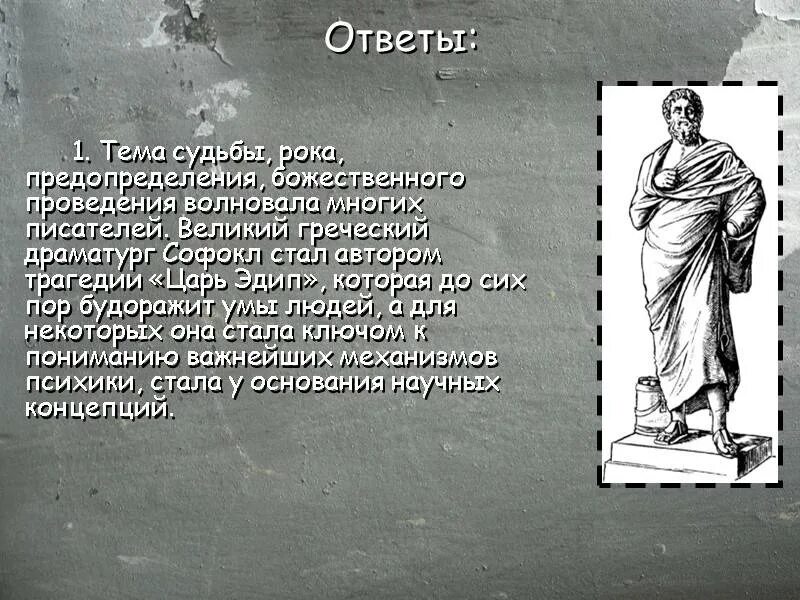 Ответы:

1. Тема судьбы, рока, предопределения, божественного проведения волновала многих писателей. Великий греческий драматург Софокл стал автором трагедии «Царь Эдип», которая до сих пор будоражит умы людей, а для некоторых она стала ключом к пониманию важнейших механизмов психики, стала у основания научных концепций.